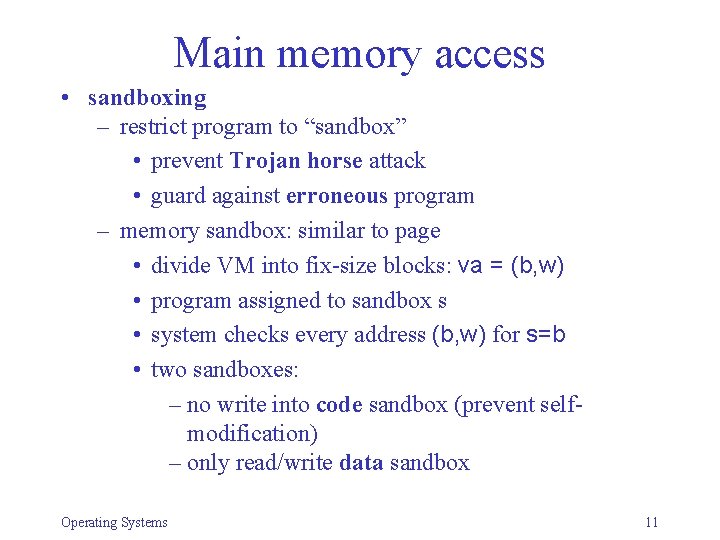 Main memory access

• sandboxing
– restrict program to “sandbox”
• prevent Trojan horse attack
• guard against erroneous program
– memory sandbox: similar to page
• divide VM into fix-size blocks: va = (b,w)
• program assigned to sandbox s
• system checks every address (b,w) for s=b
• two sandboxes:
– no write into code sandbox (prevent self-modification)
– only read/write data sandbox

Operating Systems

11